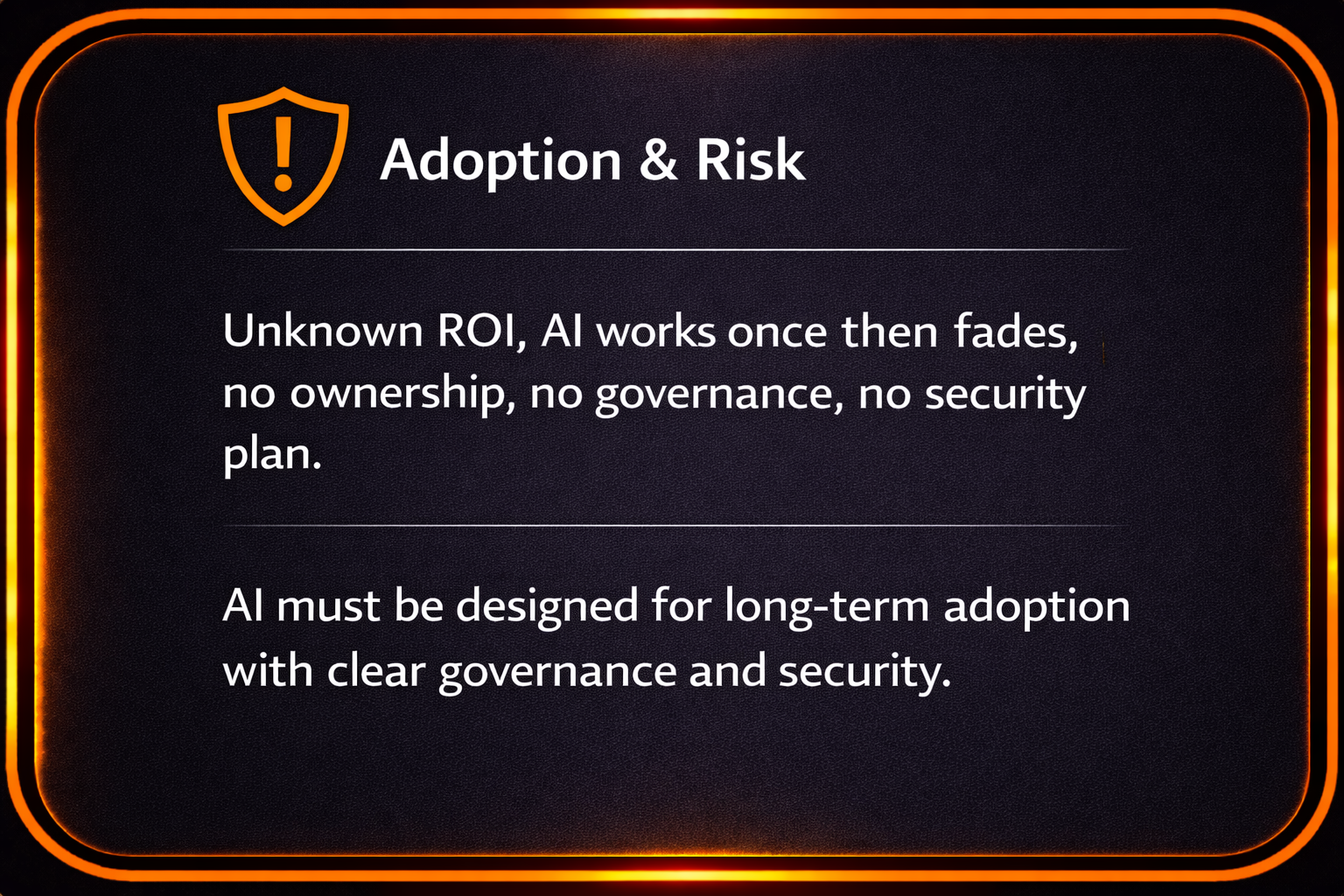 Adoption & Risk

Unknown ROI, AI works once then fades, no ownership, no governance, no security plan.

AI must be designed for long-term adoption with clear governance and security.